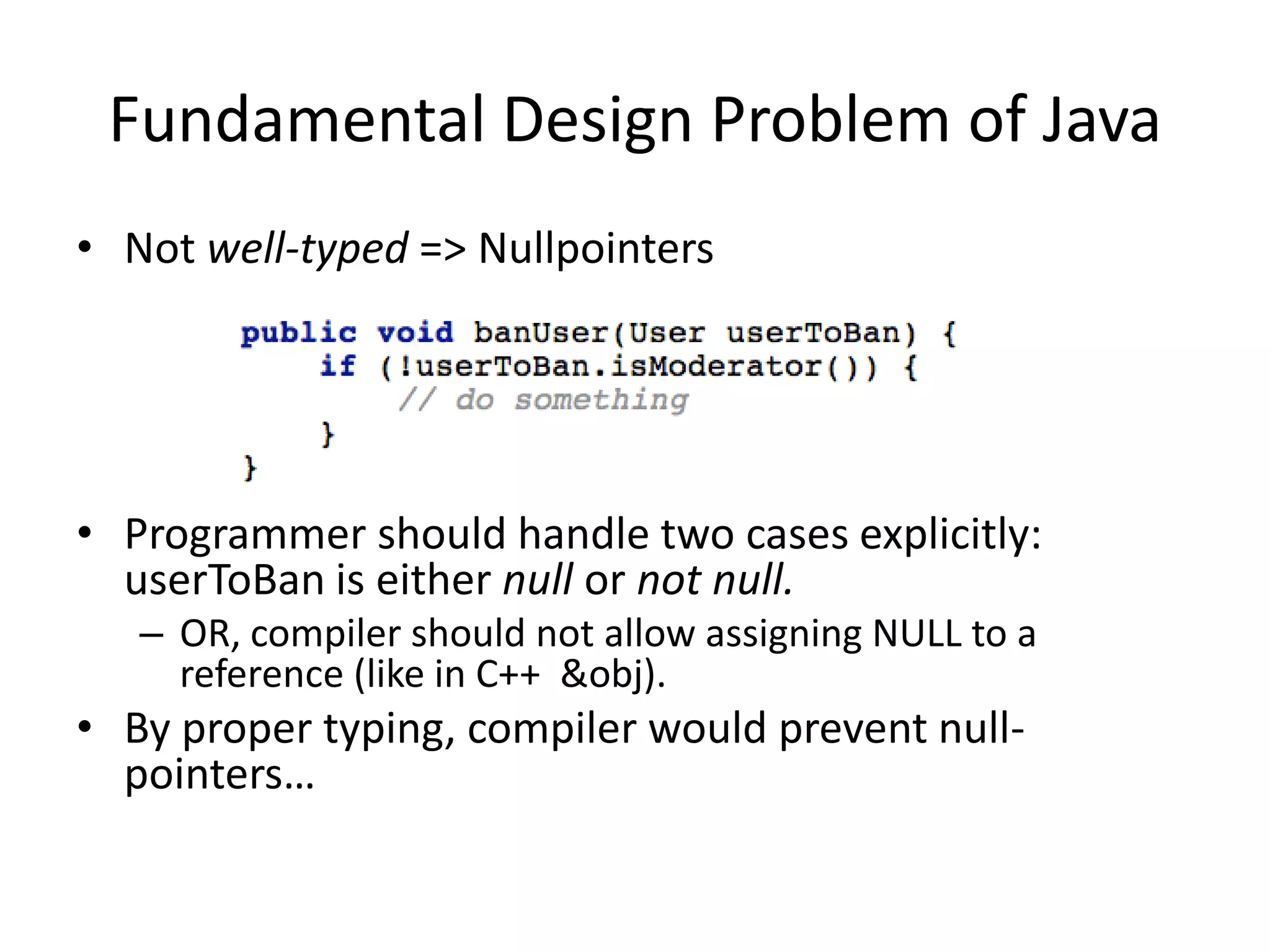 Fundamental Design Problem of Java

• Not well-typed => Nullpointers

public void banUser(User userToBan) {
    if (!userToBan.isModerator()) {
        // do something
    }
}

• Programmer should handle two cases explicitly: userToBan is either null or not null.
  – OR, compiler should not allow assigning NULL to a reference (like in C++ &obj).
• By proper typing, compiler would prevent null-pointers…